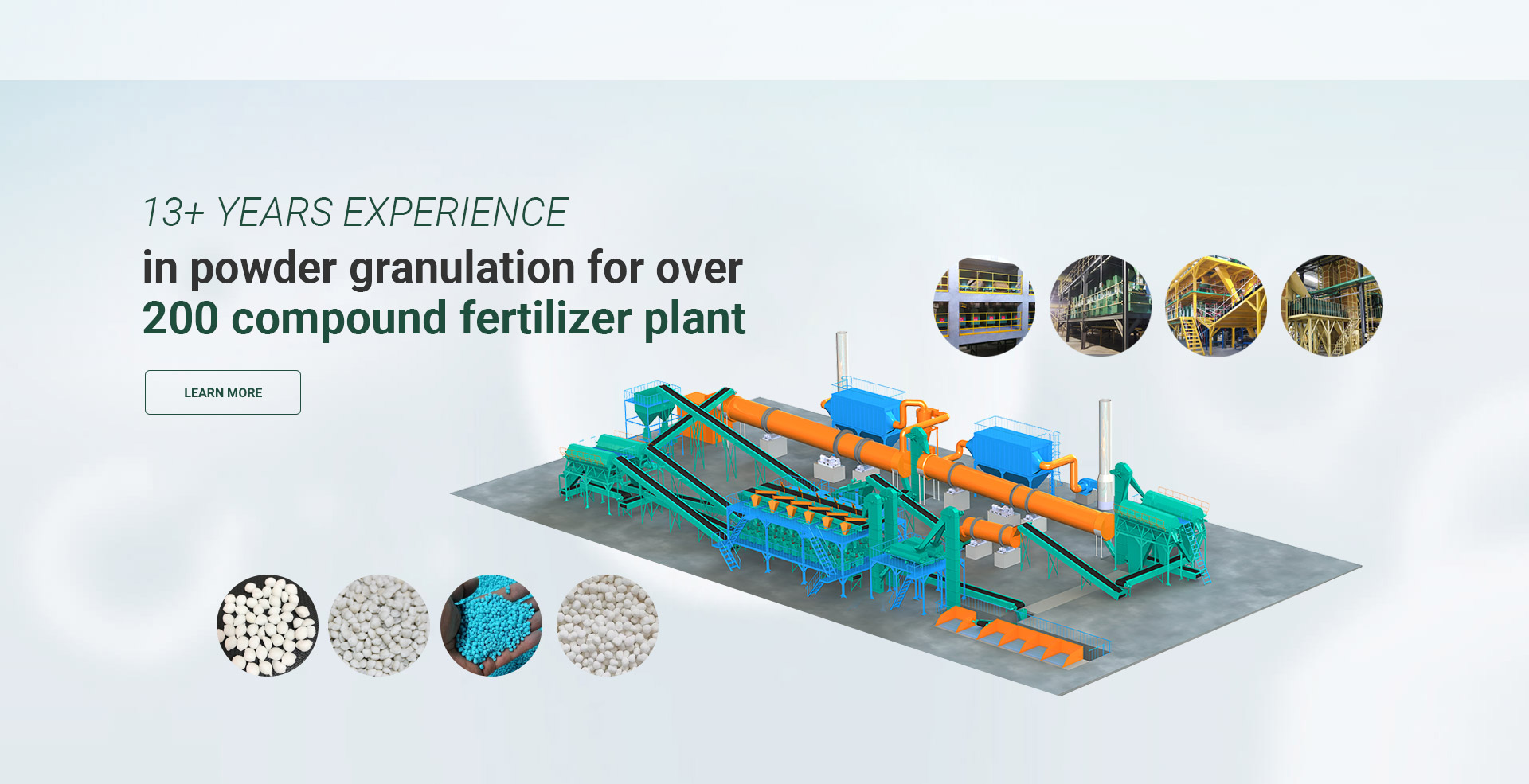 13+ YEARS EXPERIENCE

in powder granulation for over 200 compound fertilizer plant

LEARN MORE